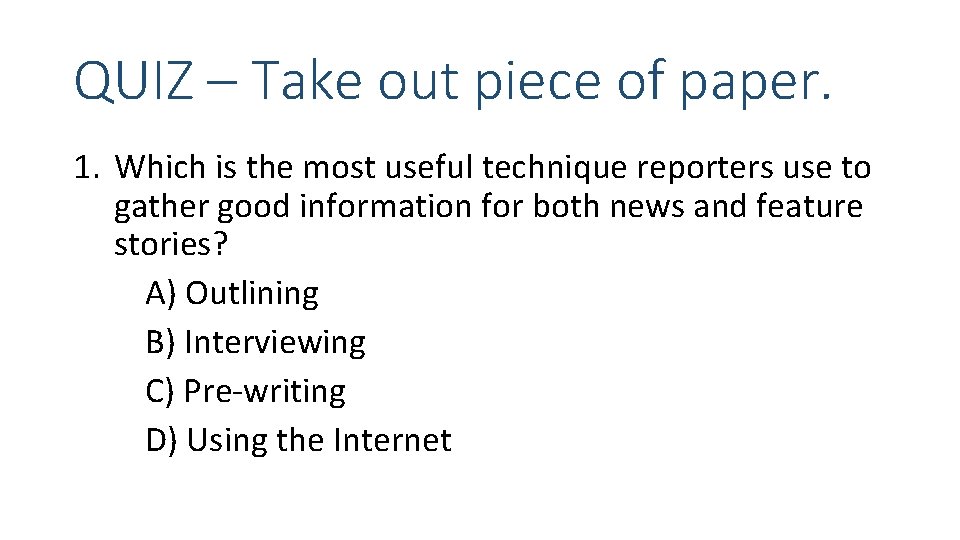 QUIZ – Take out piece of paper.

1. Which is the most useful technique reporters use to gather good information for both news and feature stories?

A) Outlining
B) Interviewing
C) Pre-writing
D) Using the Internet